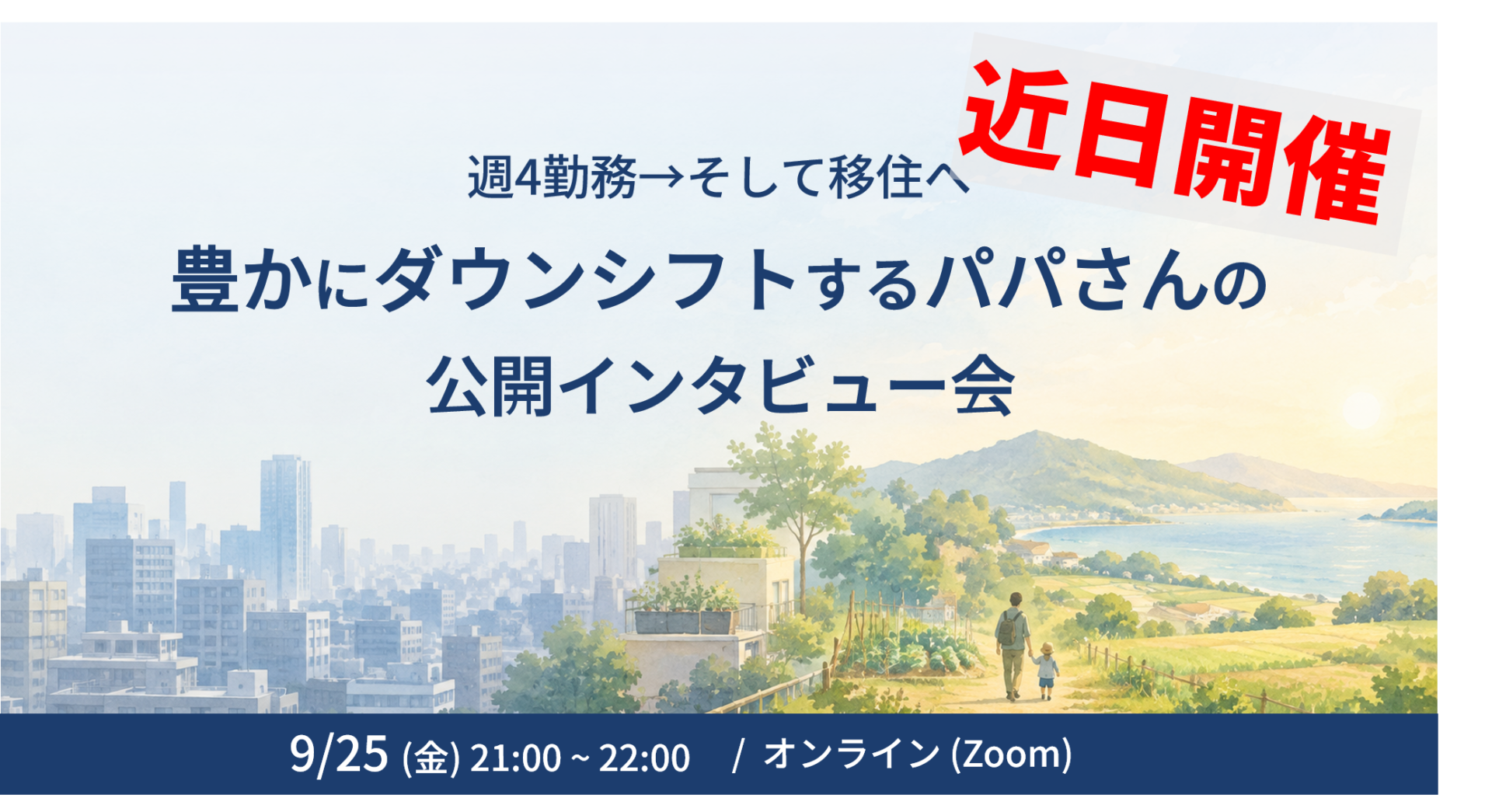 近日開催

週4勤務→そして移住へ

豊かにダウンシフトするパパさんの
公開インタビュー会

9/25 (金) 21:00 ~ 22:00 / オンライン (Zoom)